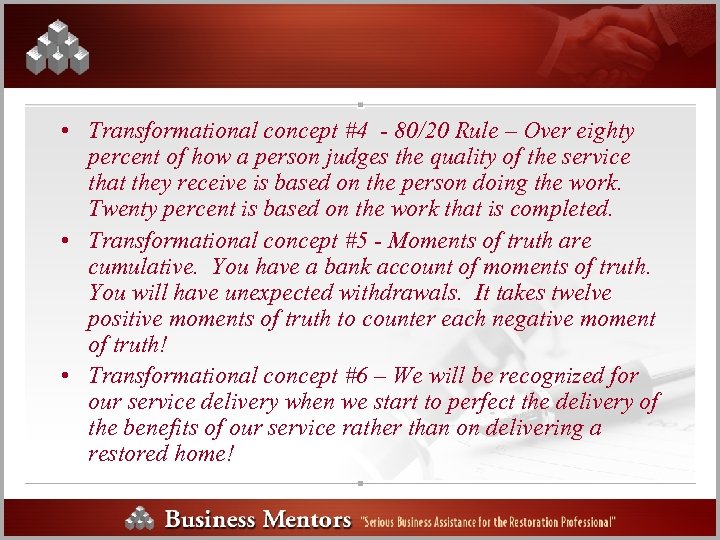 • Transformational concept #4 - 80/20 Rule – Over eighty percent of how a person judges the quality of the service that they receive is based on the person doing the work. Twenty percent is based on the work that is completed.

• Transformational concept #5 - Moments of truth are cumulative. You have a bank account of moments of truth. You will have unexpected withdrawals. It takes twelve positive moments of truth to counter each negative moment of truth!

• Transformational concept #6 – We will be recognized for our service delivery when we start to perfect the delivery of the benefits of our service rather than on delivering a restored home!

Business Mentors "Serious Business Assistance for the Restoration Professional"